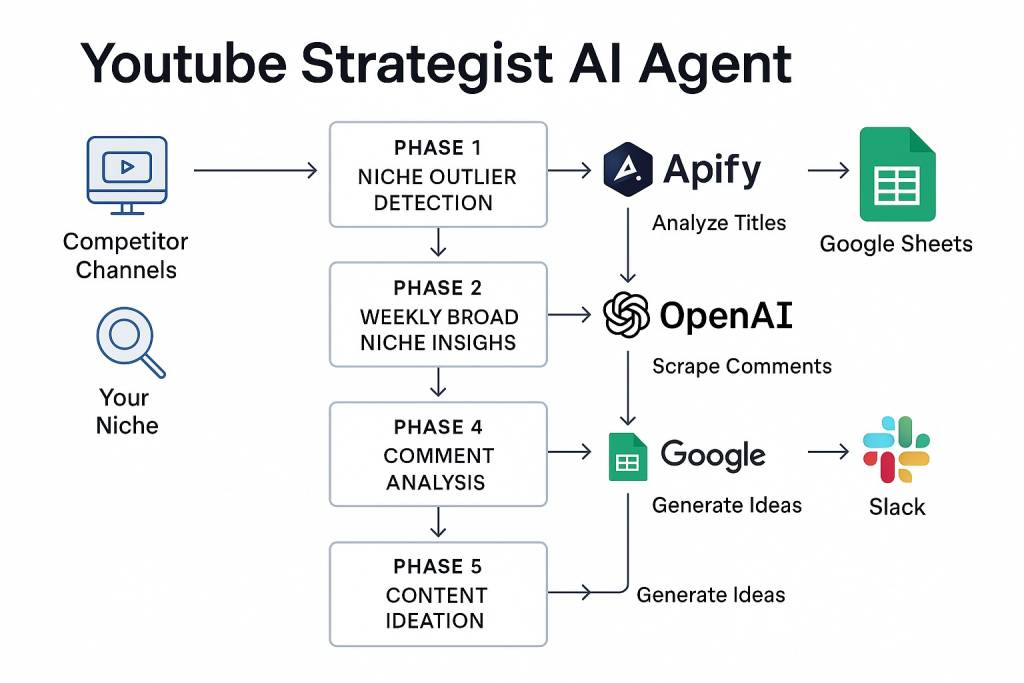 Youtube Strategist AI Agent

Competitor Channels

Your Niche

PHASE 1
NICHE OUTLIER DETECTION

PHASE 2
WEEKLY BROAD NICHE INSIGHS

PHASE 4
COMMENT ANALYSIS

PHASE 5
CONTENT IDEATION

Apify

Analyze Titles

OpenAI

Scrape Comments

Google

Generate Ideas

Generate Ideas

Google Sheets

Slack